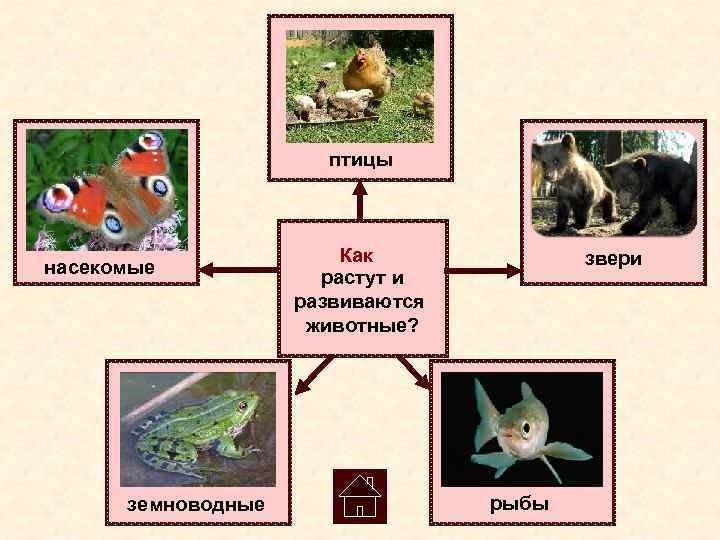 птицы

насекомые

Как растут и развиваются животные?

звери

земноводные

рыбы